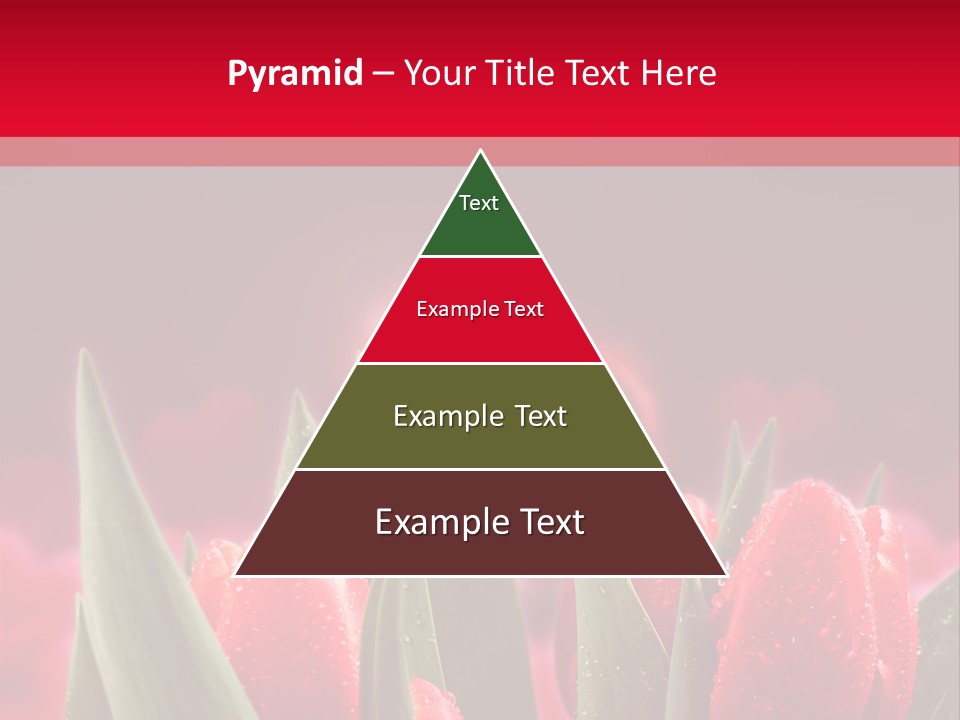 Pyramid – Your Title Text Here

Text

Example Text

Example Text

Example Text